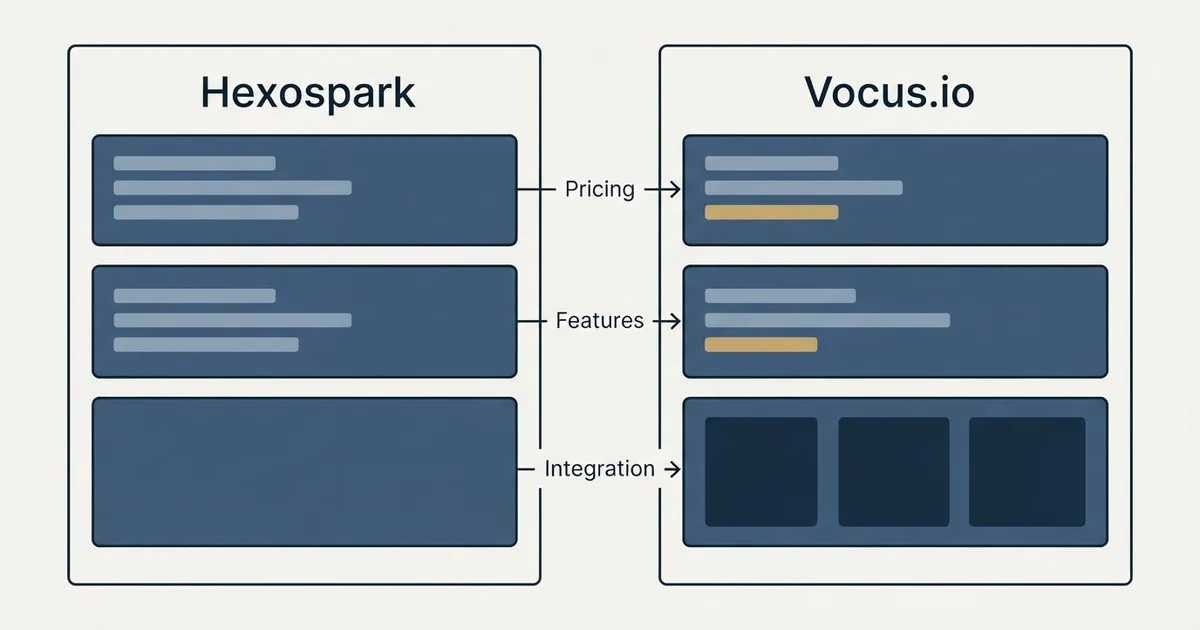 Hexospark

Vocus.io

Pricing

Features

Integration